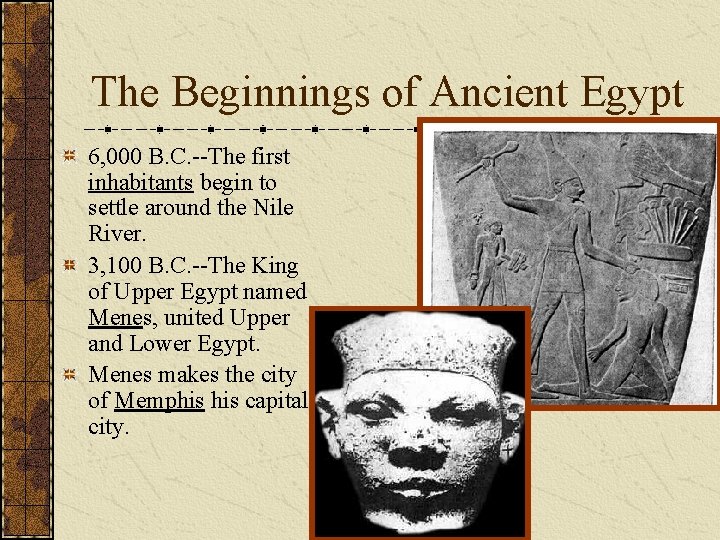 The Beginnings of Ancient Egypt

6,000 B.C.--The first inhabitants begin to settle around the Nile River.

3,100 B.C.--The King of Upper Egypt named Menes, united Upper and Lower Egypt.

Menes makes the city of Memphis his capital city.